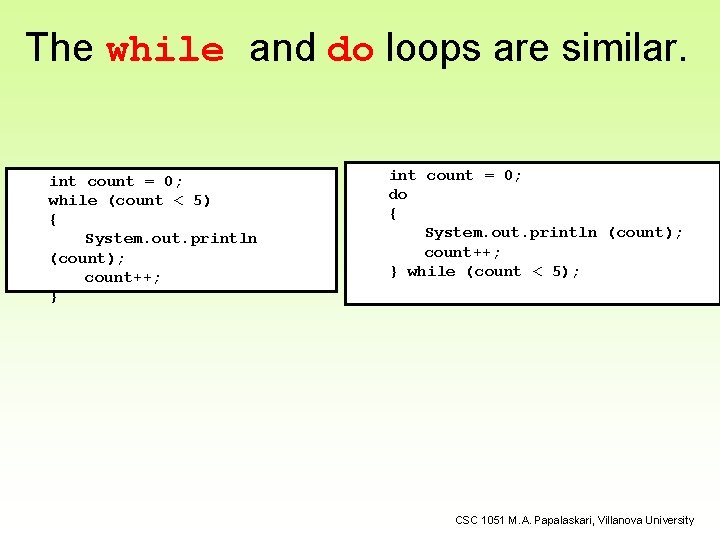 The while and do loops are similar.

int count = 0;
while (count < 5)
{
System.out.println
(count);
count++;
}

int count = 0;
do
{
System.out.println (count);
count++;
} while (count < 5);

CSC 1051 M.A. Papalaskari, Villanova University